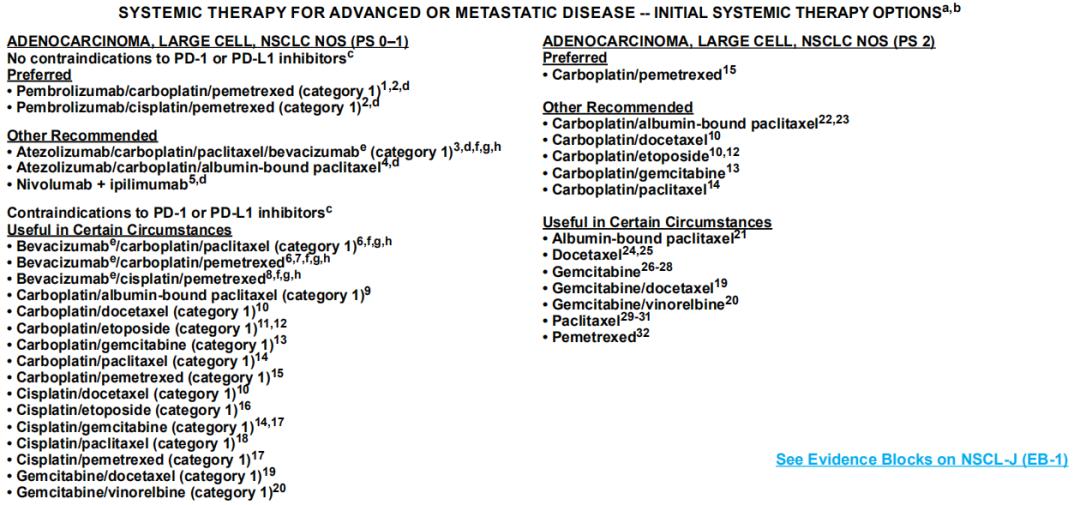 SYSTEMIC THERAPY FOR ADVANCED OR METASTATIC DISEASE -- INITIAL SYSTEMIC THERAPY OPTIONS$^{a,b}$

ADENOCARCINOMA, LARGE CELL, NSCLC NOS (PS 0–1)
No contraindications to PD-1 or PD-L1 inhibitors$^{c}$
Preferred
• Pembrolizumab/carboplatin/pemetrexed (category 1)$^{1,2,d}$
• Pembrolizumab/cisplatin/pemetrexed (category 1)$^{2,d}$

Other Recommended
• Atezolizumab/carboplatin/paclitaxel/bevacizumab$^{e}$ (category 1)$^{3,d,f,g,h}$
• Atezolizumab/carboplatin/albumin-bound paclitaxel$^{4,d}$
• Nivolumab + ipilimumab$^{5,d}$

Contraindications to PD-1 or PD-L1 inhibitors$^{c}$
Useful in Certain Circumstances
• Bevacizumab$^{e}$/carboplatin/paclitaxel (category 1)$^{6,f,g,h}$
• Bevacizumab$^{e}$/carboplatin/pemetrexed$^{6,7,f,g,h}$
• Bevacizumab$^{e}$/cisplatin/pemetrexed$^{8,f,g,h}$
• Carboplatin/albumin-bound paclitaxel (category 1)$^{9}$
• Carboplatin/docetaxel (category 1)$^{10}$
• Carboplatin/etoposide (category 1)$^{11,12}$
• Carboplatin/gemcitabine (category 1)$^{13}$
• Carboplatin/paclitaxel (category 1)$^{14}$
• Carboplatin/pemetrexed (category 1)$^{15}$
• Cisplatin/docetaxel (category 1)$^{10}$
• Cisplatin/etoposide (category 1)$^{16}$
• Cisplatin/gemcitabine (category 1)$^{14,17}$
• Cisplatin/paclitaxel (category 1)$^{18}$
• Cisplatin/pemetrexed (category 1)$^{17}$
• Gemcitabine/docetaxel (category 1)$^{19}$
• Gemcitabine/vinorelbine (category 1)$^{20}$

ADENOCARCINOMA, LARGE CELL, NSCLC NOS (PS 2)
Preferred
• Carboplatin/pemetrexed$^{15}$

Other Recommended
• Carboplatin/albumin-bound paclitaxel$^{22,23}$
• Carboplatin/docetaxel$^{10}$
• Carboplatin/etoposide$^{10,12}$
• Carboplatin/gemcitabine$^{13}$
• Carboplatin/paclitaxel$^{14}$

Useful in Certain Circumstances
• Albumin-bound paclitaxel$^{21}$
• Docetaxel$^{24,25}$
• Gemcitabine$^{26-28}$
• Gemcitabine/docetaxel$^{19}$
• Gemcitabine/vinorelbine$^{20}$
• Paclitaxel$^{29-31}$
• Pemetrexed$^{32}$

See Evidence Blocks on NSCL-J (EB-1)